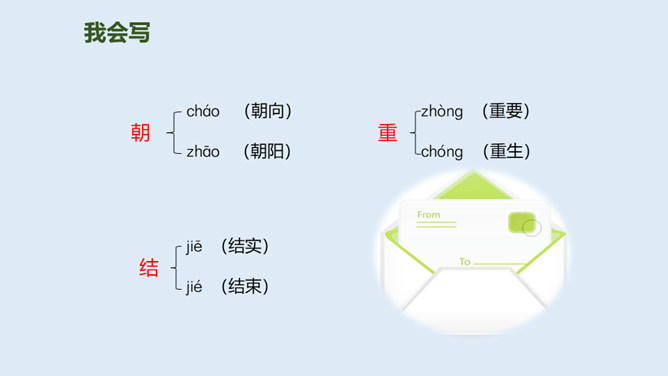 我会写

朝 cháo （朝向）
zhāo （朝阳）

重 zhòng （重要）
chóng （重生）

结 jiē （结实）
jié （结束）

From

To